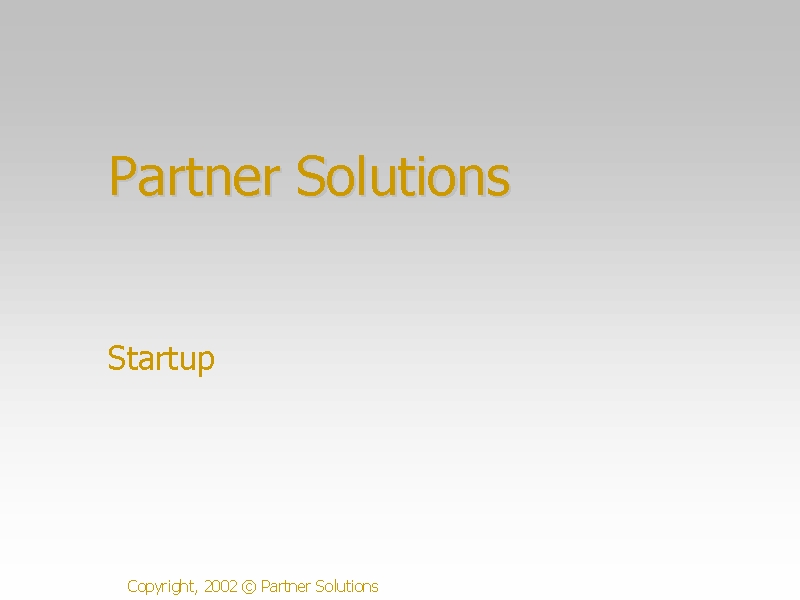 Partner Solutions

Startup

Copyright, 2002 © Partner Solutions